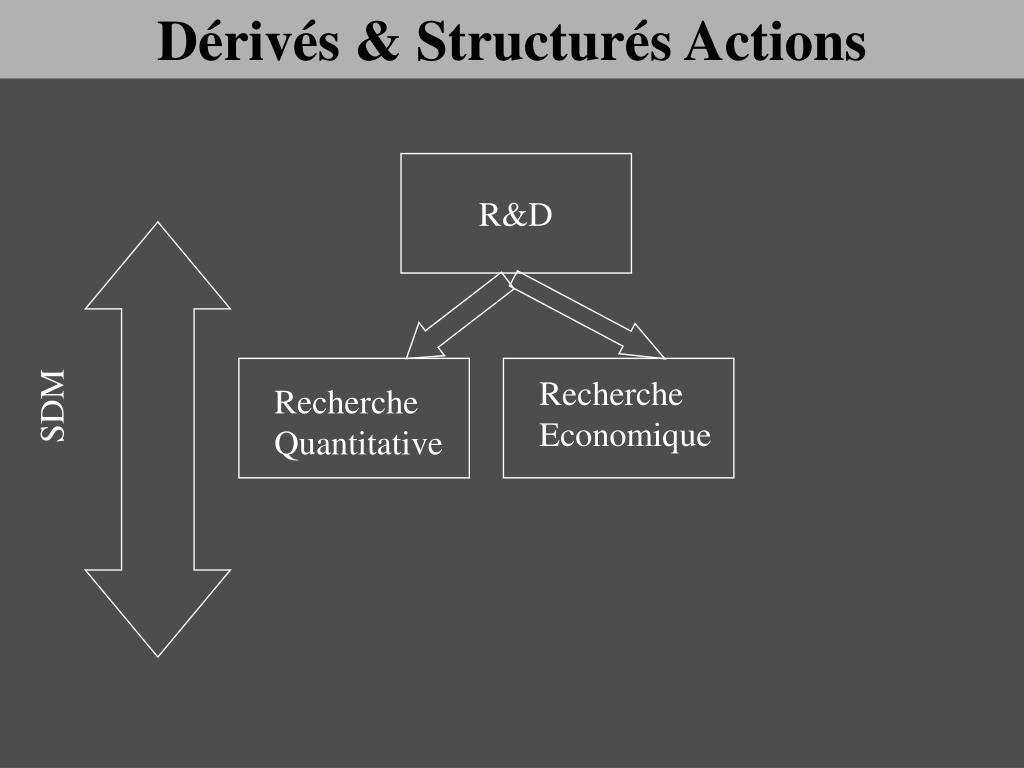 Dérivés & Structurés Actions

SDM

R&D

Recherche Quantitative

Recherche Economique